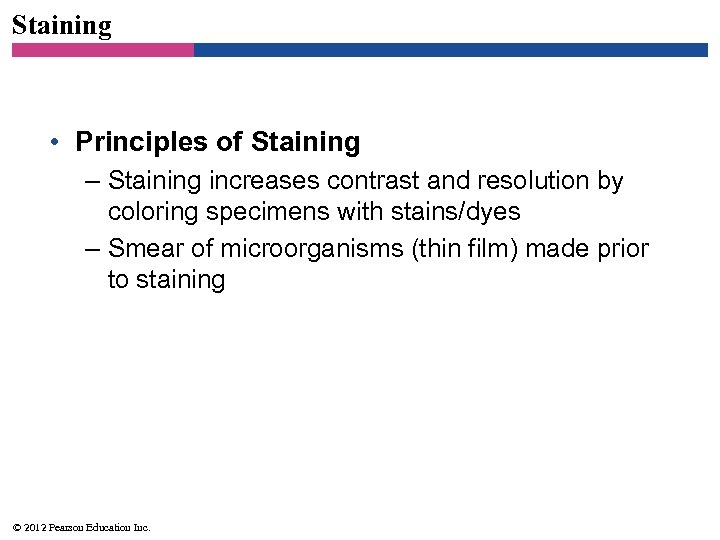 Staining

• Principles of Staining
– Staining increases contrast and resolution by coloring specimens with stains/dyes
– Smear of microorganisms (thin film) made prior to staining

© 2012 Pearson Education Inc.